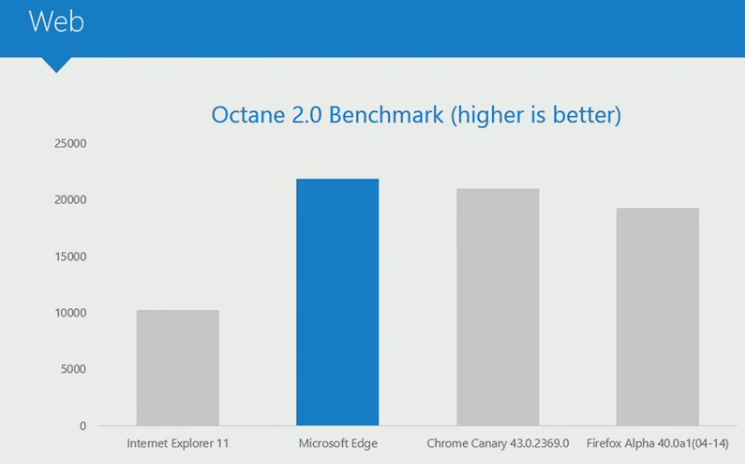 Web

Octane 2.0 Benchmark (higher is better)

25000
20000
15000
10000
5000
0

Internet Explorer 11
Microsoft Edge
Chrome Canary 43.0.2369.0
Firefox Alpha 40.0a1(04-14)